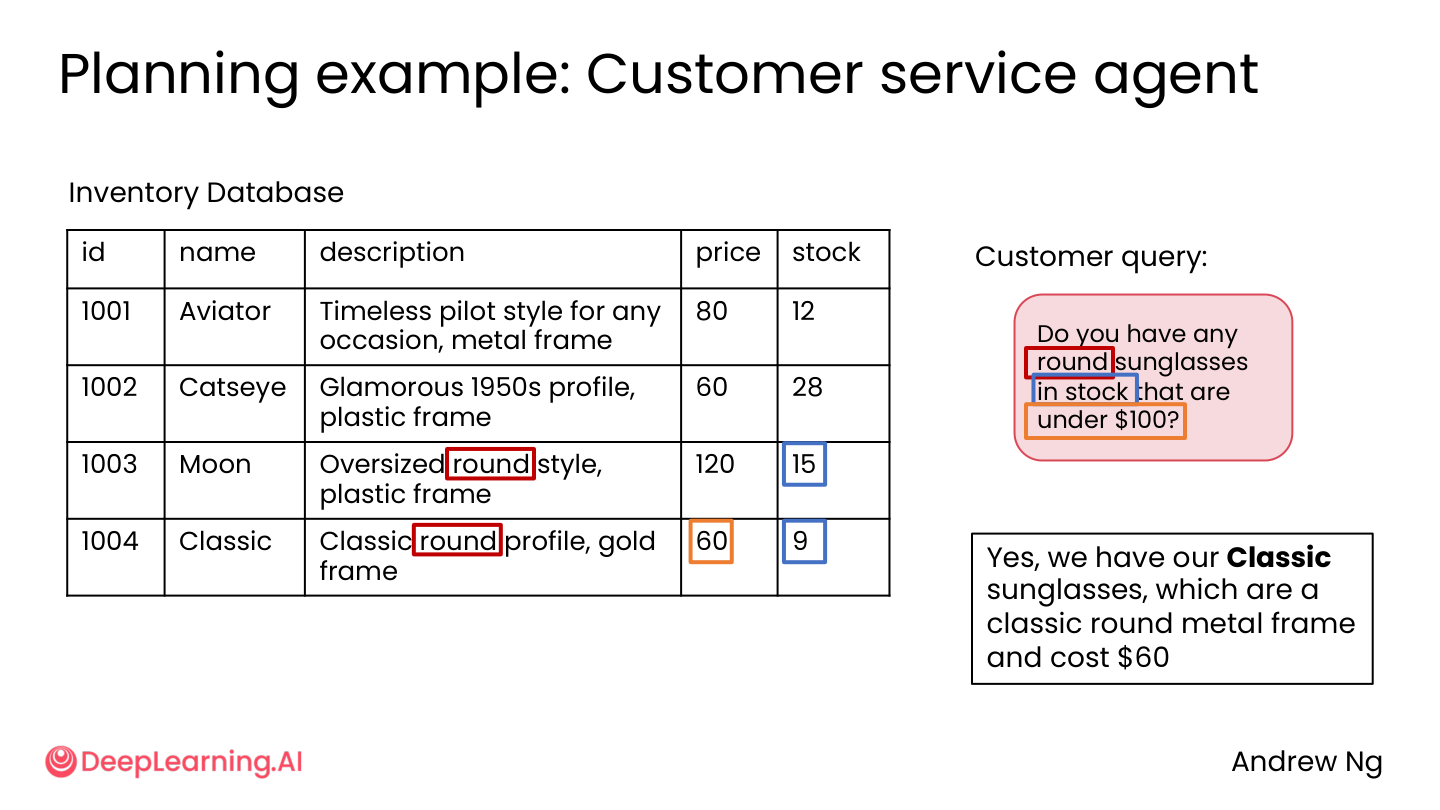 Planning example: Customer service agent

Inventory Database

| id | name | description | price | stock |
|---|---|---|---|---|
| 1001 | Aviator | Timeless pilot style for any occasion, metal frame | 80 | 12 |
| 1002 | Catseye | Glamorous 1950s profile, plastic frame | 60 | 28 |
| 1003 | Moon | Oversized round style, plastic frame | 120 | 15 |
| 1004 | Classic | Classic round profile, gold frame | 60 | 9 |

Customer query:

Do you have any round sunglasses in stock that are under $100?

Yes, we have our **Classic** sunglasses, which are a classic round metal frame and cost $60

DeepLearning.AI

Andrew Ng